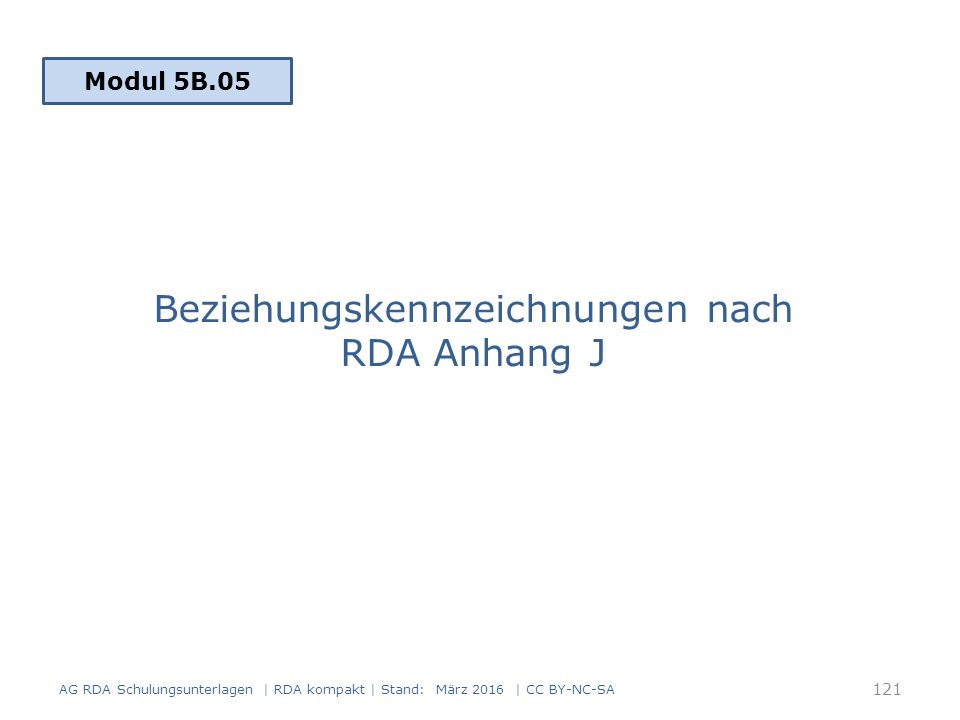 Modul 5B.05

Beziehungskennzeichnungen nach RDA Anhang J

AG RDA Schulungsunterlagen | RDA kompakt | Stand: März 2016 | CC BY-NC-SA

121